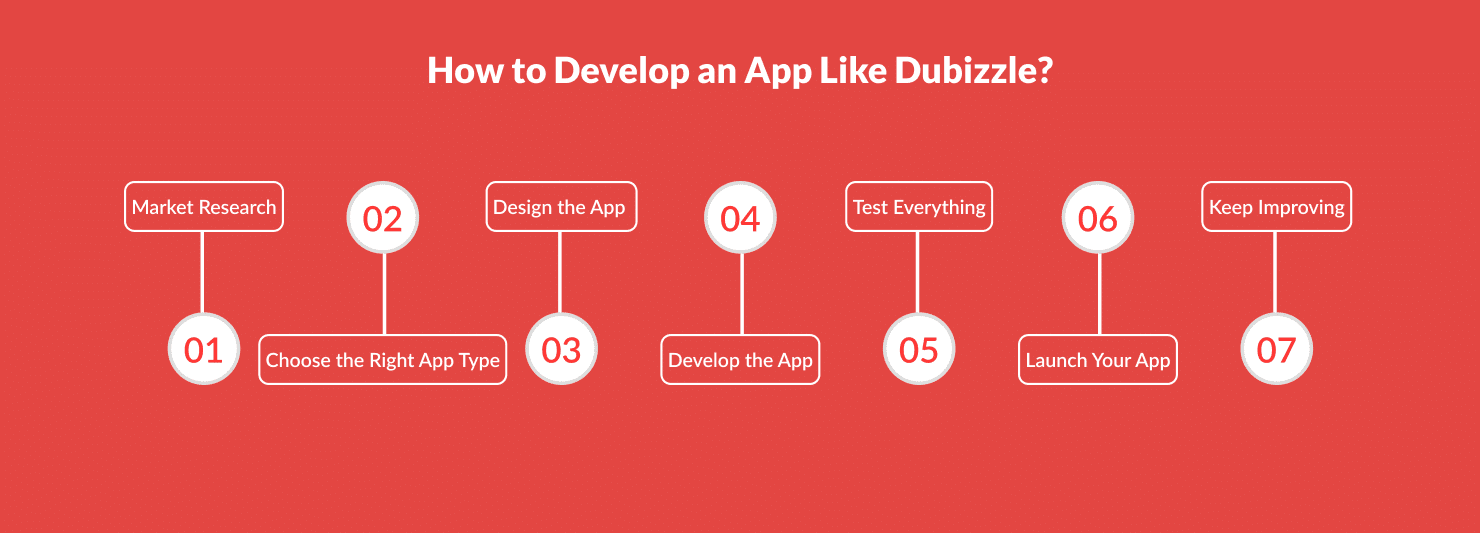 How to Develop an App Like Dubizzle?

01 Market Research

02 Choose the Right App Type

03 Design the App

04 Develop the App

05 Test Everything

06 Launch Your App

07 Keep Improving